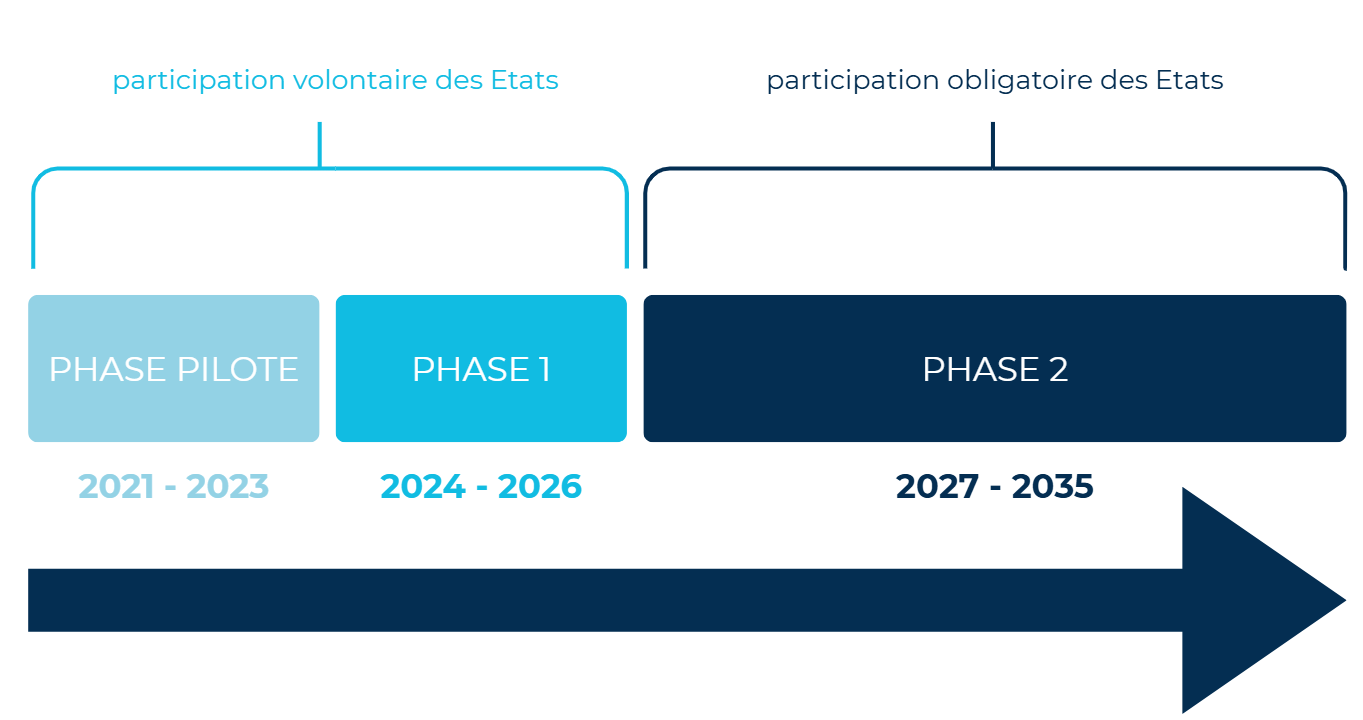 participation volontaire des Etats

participation obligatoire des Etats

PHASE PILOTE

PHASE 1

PHASE 2

2021 - 2023

2024 - 2026

2027 - 2035